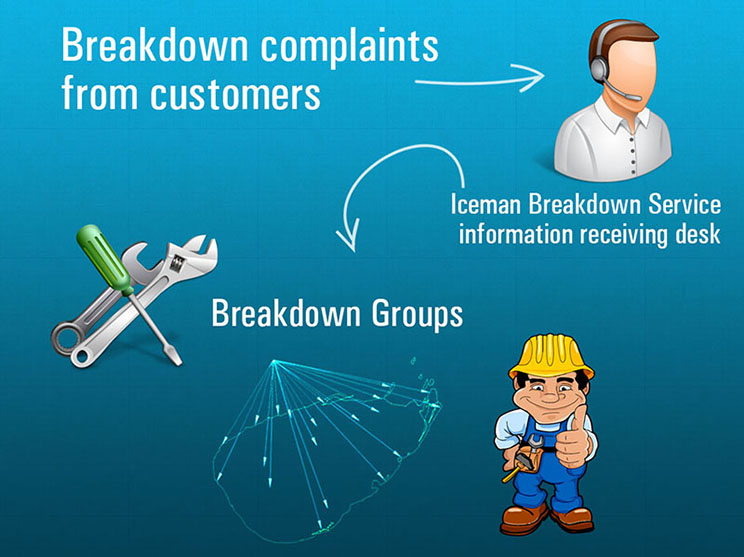 Breakdown complaints from customers

Iceman Breakdown Service information receiving desk

Breakdown Groups